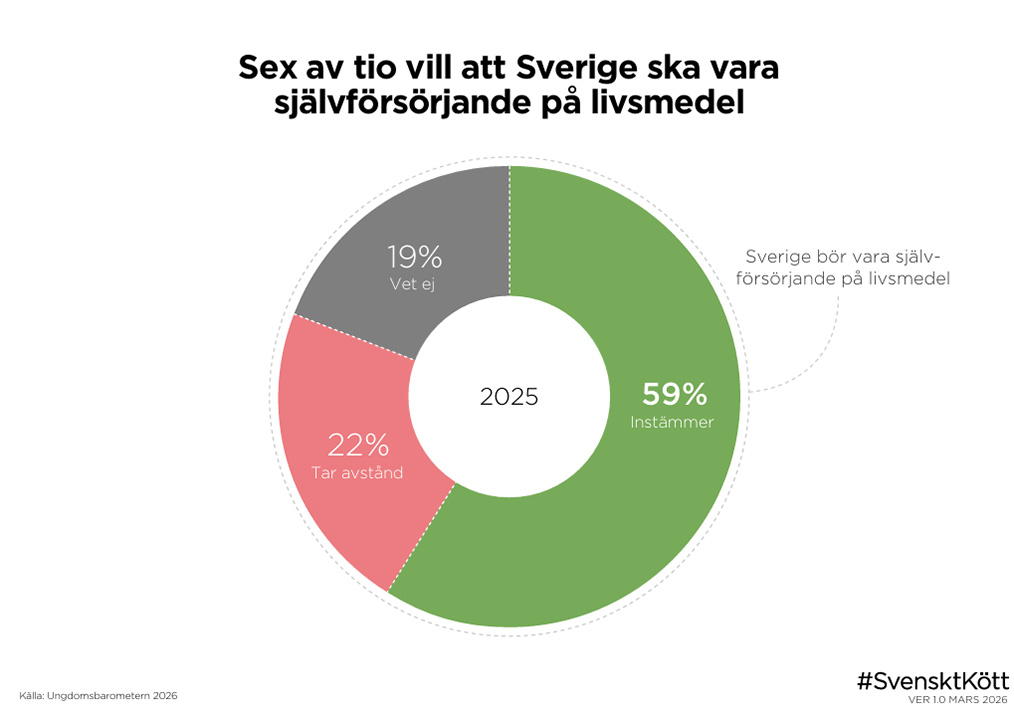 Sex av tio vill att Sverige ska vara självförsörjande på livsmedel

19%
Vet ej

22%
Tar avstånd

2025

59%
Instämmer

Sverige bör vara självförsörjande på livsmedel

Källa: Ungdomsbarometern 2026

#SvensktKött
VER 1.0 MARS 2026